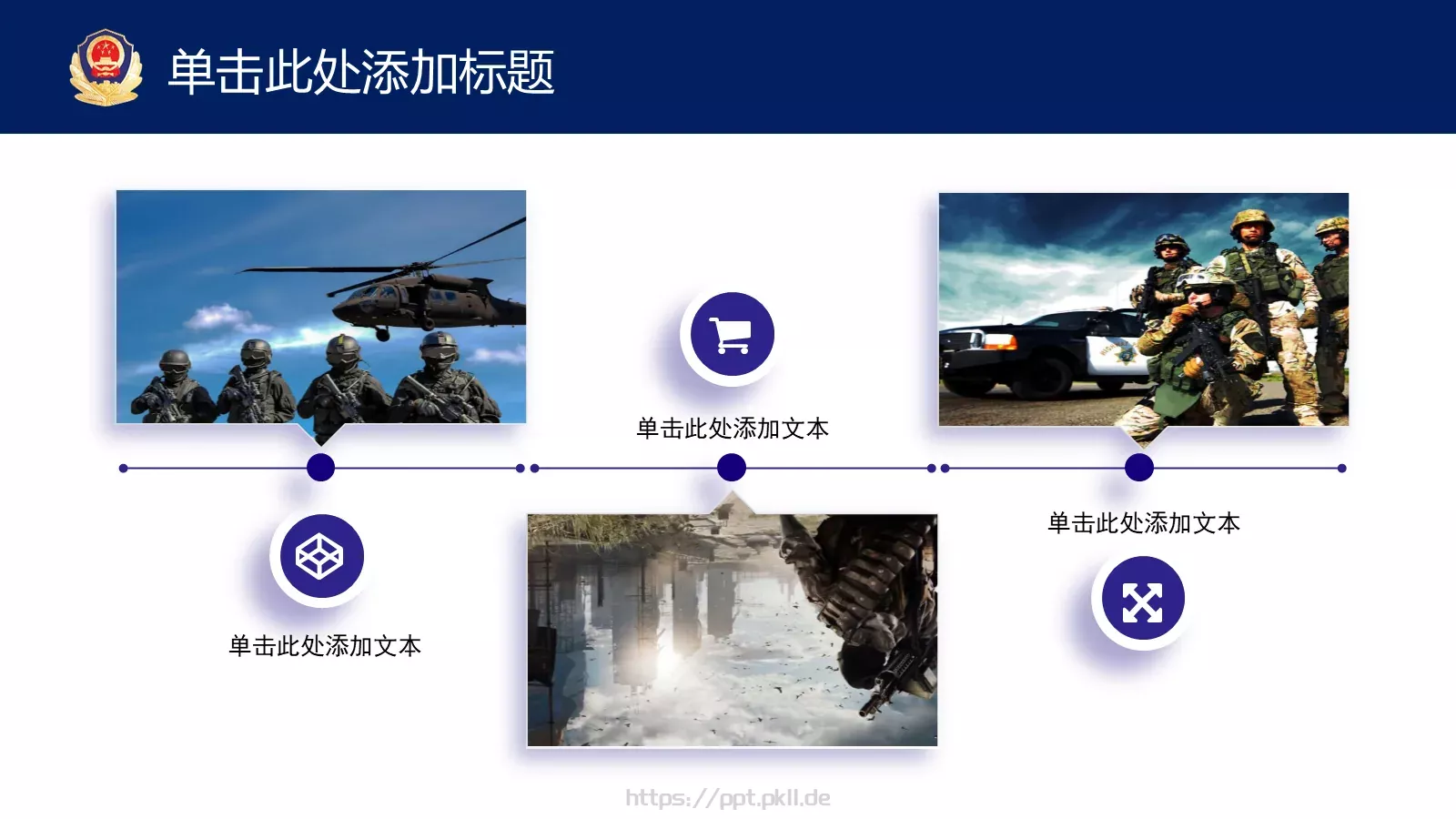 单击此处添加标题

单击此处添加文本

单击此处添加文本

单击此处添加文本

https://ppt.pkll.de